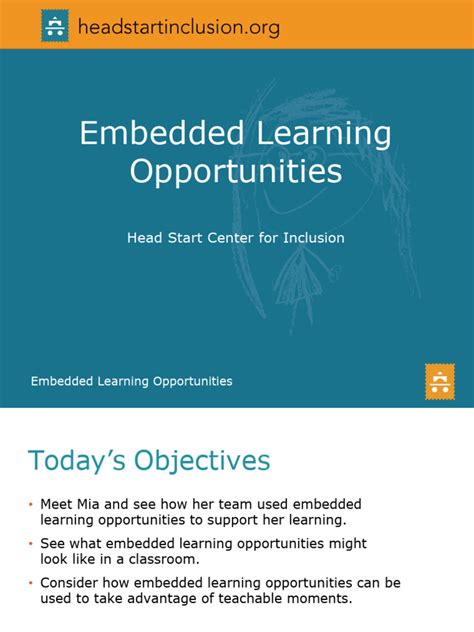 headstartinclusion.org

Embedded Learning Opportunities

Head Start Center for Inclusion

Embedded Learning Opportunities

Today's Objectives

• Meet Mia and see how her team used embedded learning opportunities to support her learning.

• See what embedded learning opportunities might look like in a classroom.

• Consider how embedded learning opportunities can be used to take advantage of teachable moments.